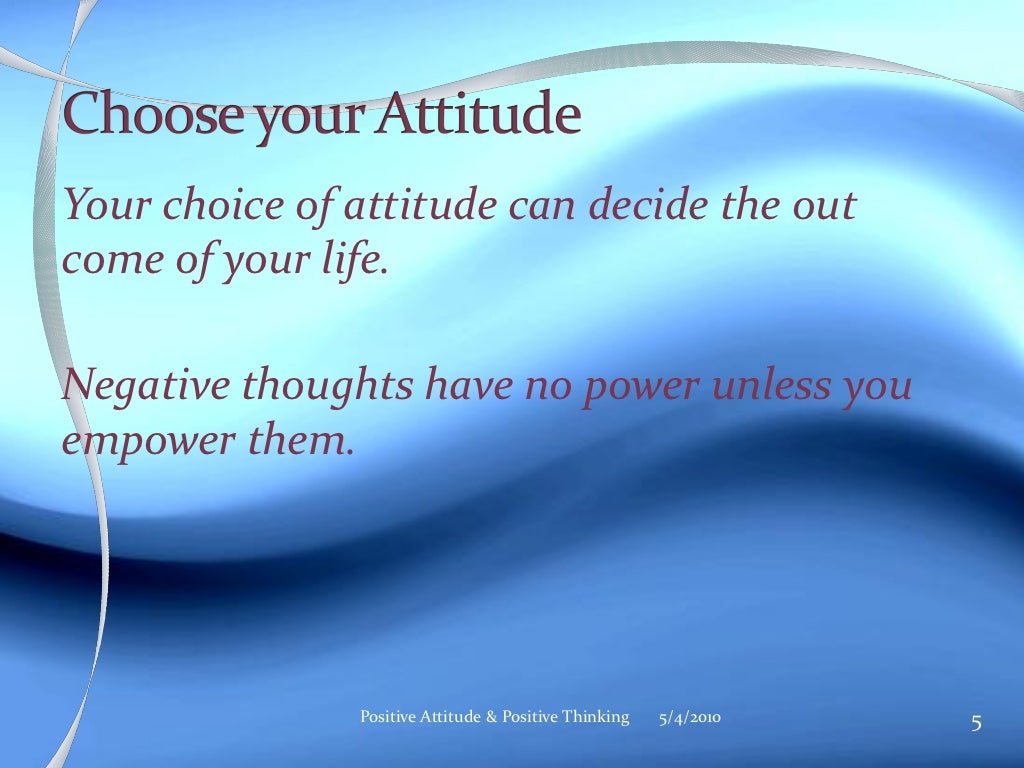 Choose your Attitude

Your choice of attitude can decide the out come of your life.

Negative thoughts have no power unless you empower them.

Positive Attitude & Positive Thinking 5/4/2010 5